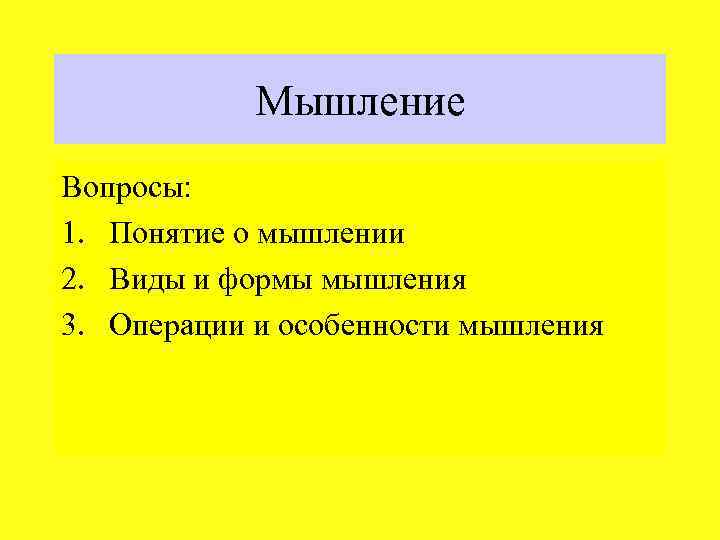 Мышление

Вопросы:

1. Понятие о мышлении
2. Виды и формы мышления
3. Операции и особенности мышления